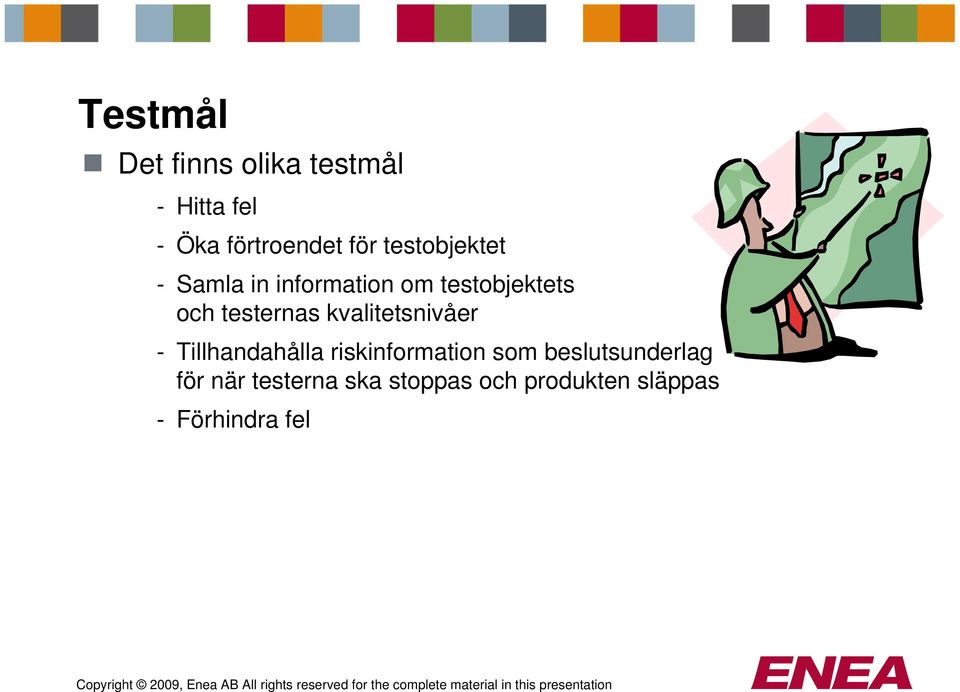 Testmål

Det finns olika testmål

- Hitta fel
- Öka förtroendet för testobjektet
- Samla in information om testobjektets och testernas kvalitetsnivåer
- Tillhandahålla riskinformation som beslutsunderlag för när testerna ska stoppas och produkten släppas
- Förhindra fel

Copyright © 2009, Enea AB All rights reserved for the complete material in this presentation

ENEA